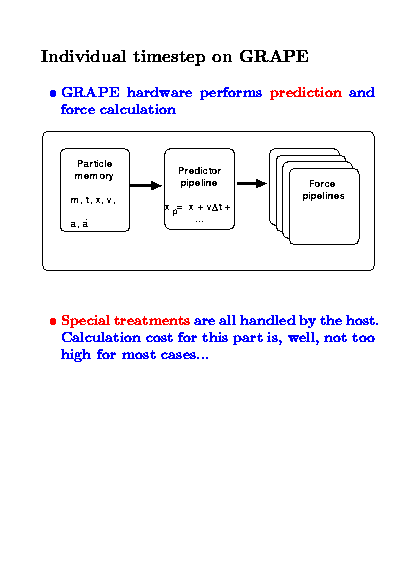 Individual timestep on GRAPE

• GRAPE hardware performs prediction and force calculation

Particle memory

m, t, x, v,

a, $\dot{a}$

Predictor pipeline

$x_p = x + v\Delta t + \ldots$

Force pipelines

• Special treatments are all handled by the host. Calculation cost for this part is, well, not too high for most cases...